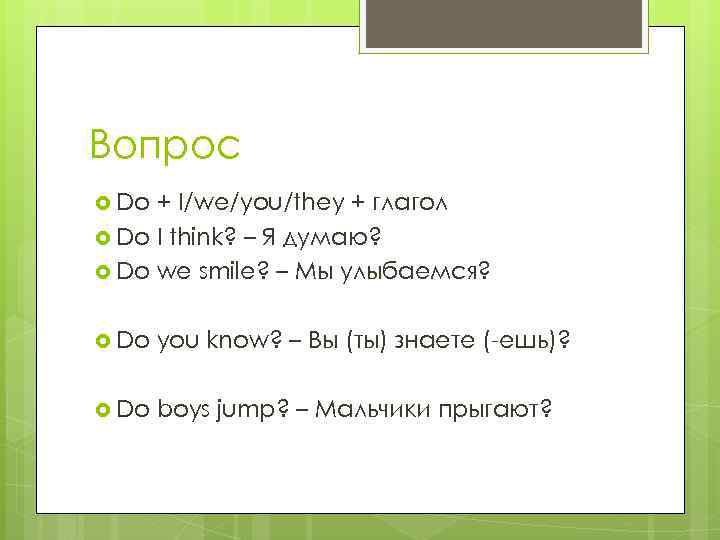 Вопрос

Do + I/we/you/they + глагол

Do I think? – Я думаю?

Do we smile? – Мы улыбаемся?

Do you know? – Вы (ты) знаете (-ешь)?

Do boys jump? – Мальчики прыгают?